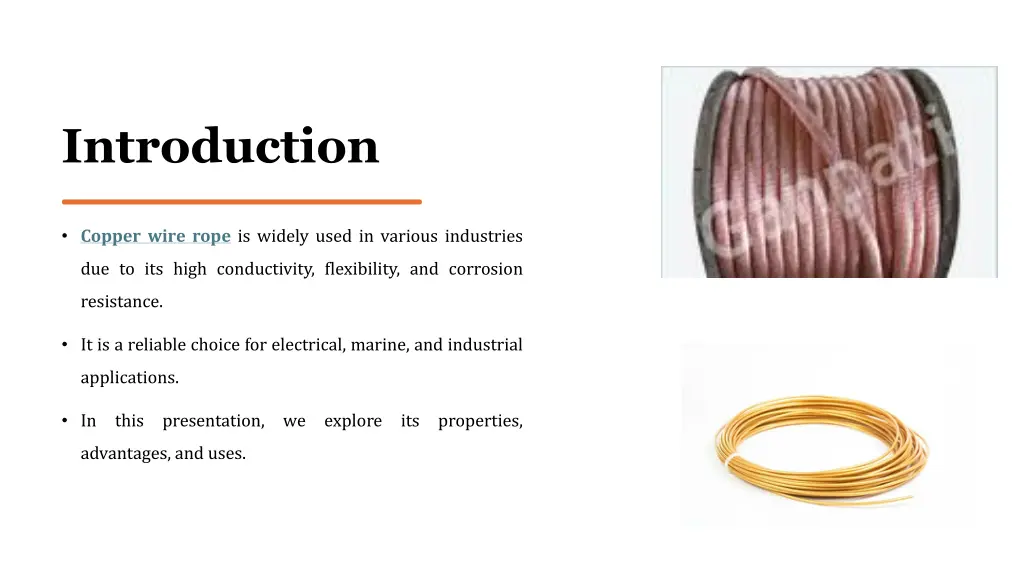 Introduction

• Copper wire rope is widely used in various industries due to its high conductivity, flexibility, and corrosion resistance.

• It is a reliable choice for electrical, marine, and industrial applications.

• In this presentation, we explore its properties, advantages, and uses.

Ganpati